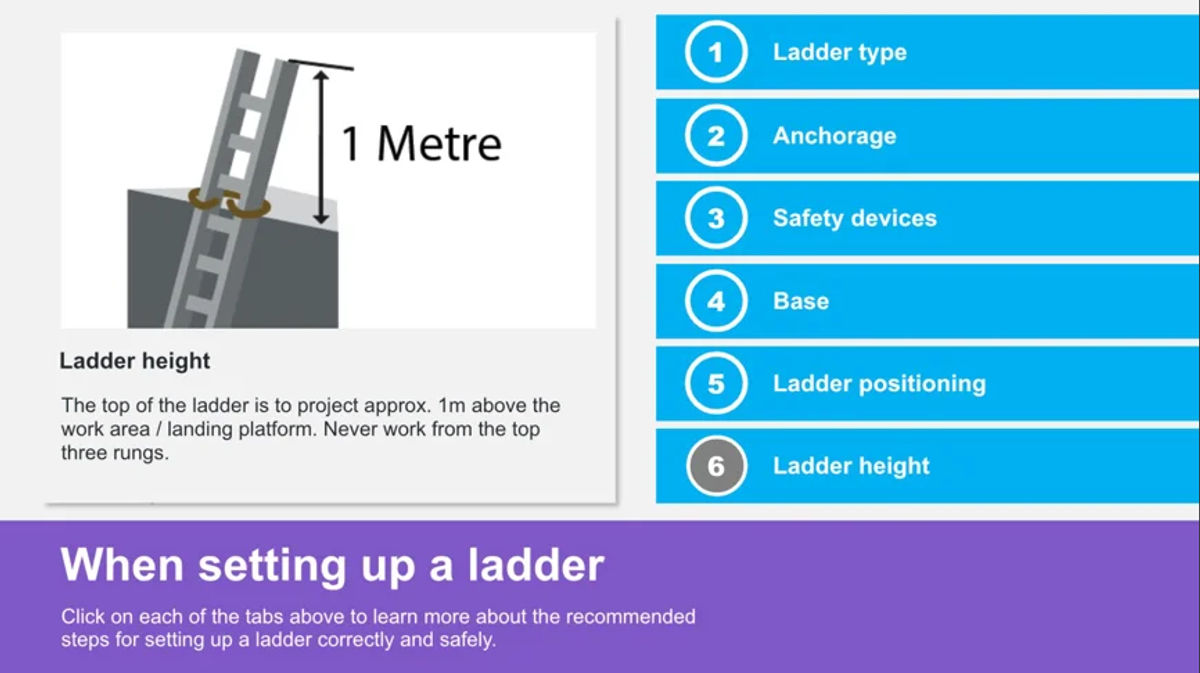 1 Metre

Ladder height

The top of the ladder is to project approx. 1m above the work area / landing platform. Never work from the top three rungs.

1 Ladder type

2 Anchorage

3 Safety devices

4 Base

5 Ladder positioning

6 Ladder height

When setting up a ladder

Click on each of the tabs above to learn more about the recommended steps for setting up a ladder correctly and safely.